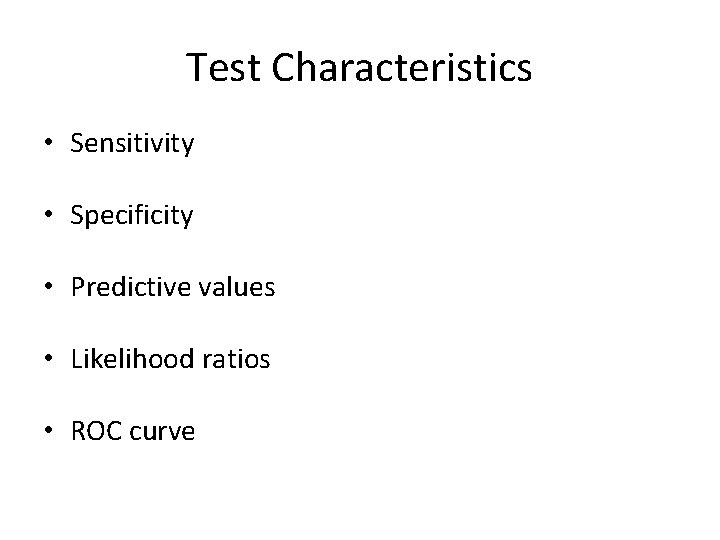 Test Characteristics

• Sensitivity

• Specificity

• Predictive values

• Likelihood ratios

• ROC curve